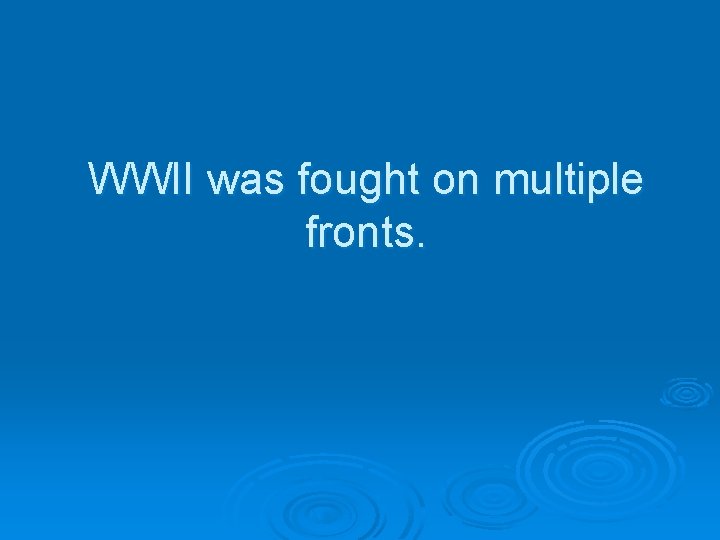 WWII was fought on multiple fronts.